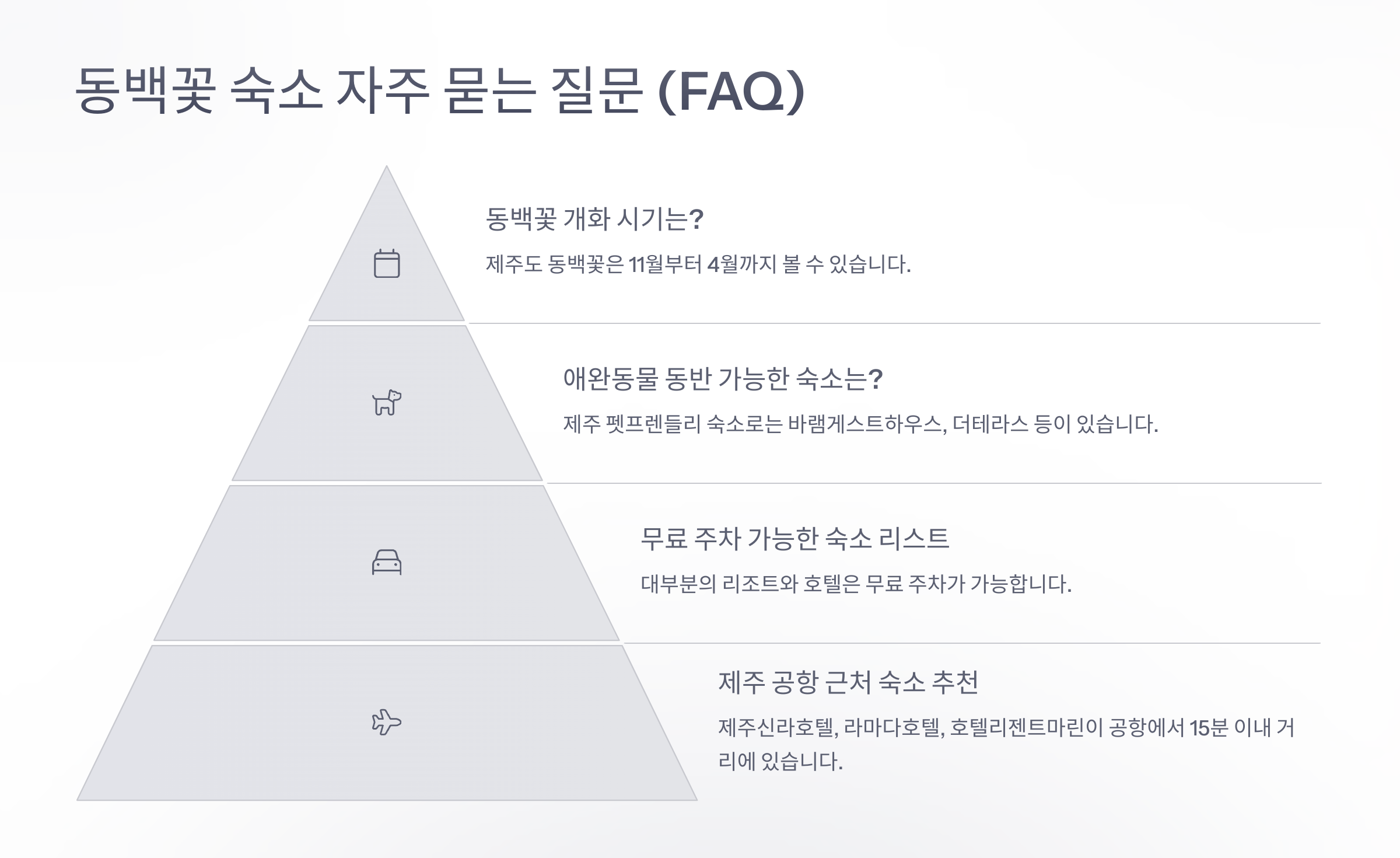 동백꽃 숙소 자주 묻는 질문 (FAQ)

동백꽃 개화 시기는?

제주도 동백꽃은 11월부터 4월까지 볼 수 있습니다.

애완동물 동반 가능한 숙소는?

제주 펫프렌들리 숙소로는 바램게스트하우스, 더테라스 등이 있습니다.

무료 주차 가능한 숙소 리스트

대부분의 리조트와 호텔은 무료 주차가 가능합니다.

제주 공항 근처 숙소 추천

제주신라호텔, 라마다호텔, 호텔리젠트마린이 공항에서 15분 이내 거리에 있습니다.